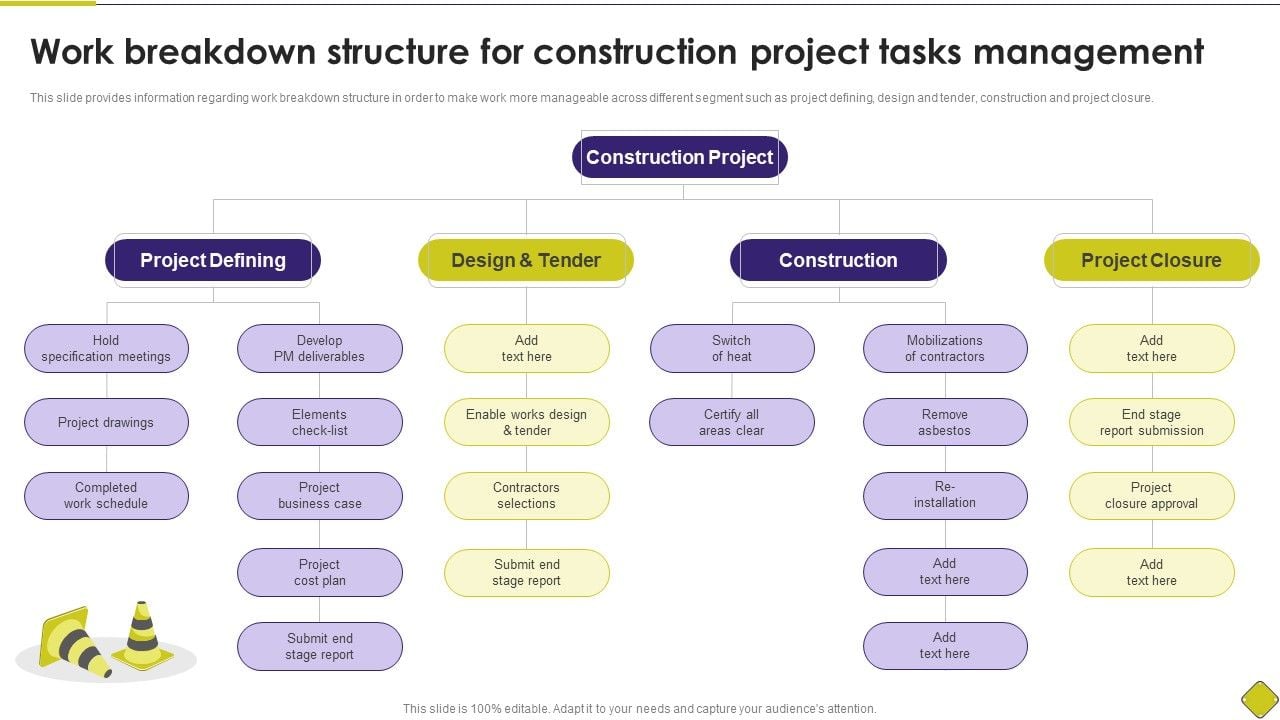 Work breakdown structure for construction project tasks management

This slide provides information regarding work breakdown structure in order to make work more manageable across different segment such as project defining, design and tender, construction and project closure.

Construction Project

Project Defining

Hold specification meetings

Project drawings

Completed work schedule

Develop PM deliverables

Elements check-list

Project business case

Project cost plan

Submit end stage report

Design & Tender

Add text here

Enable works design & tender

Contractors selections

Submit end stage report

Construction

Switch of heat

Certify all areas clear

Mobilizations of contractors

Remove asbestos

Re-installation

Add text here

Add text here

Project Closure

Add text here

End stage report submission

Project closure approval

Add text here

This slide is 100% editable. Adapt it to your needs and capture your audience's attention.